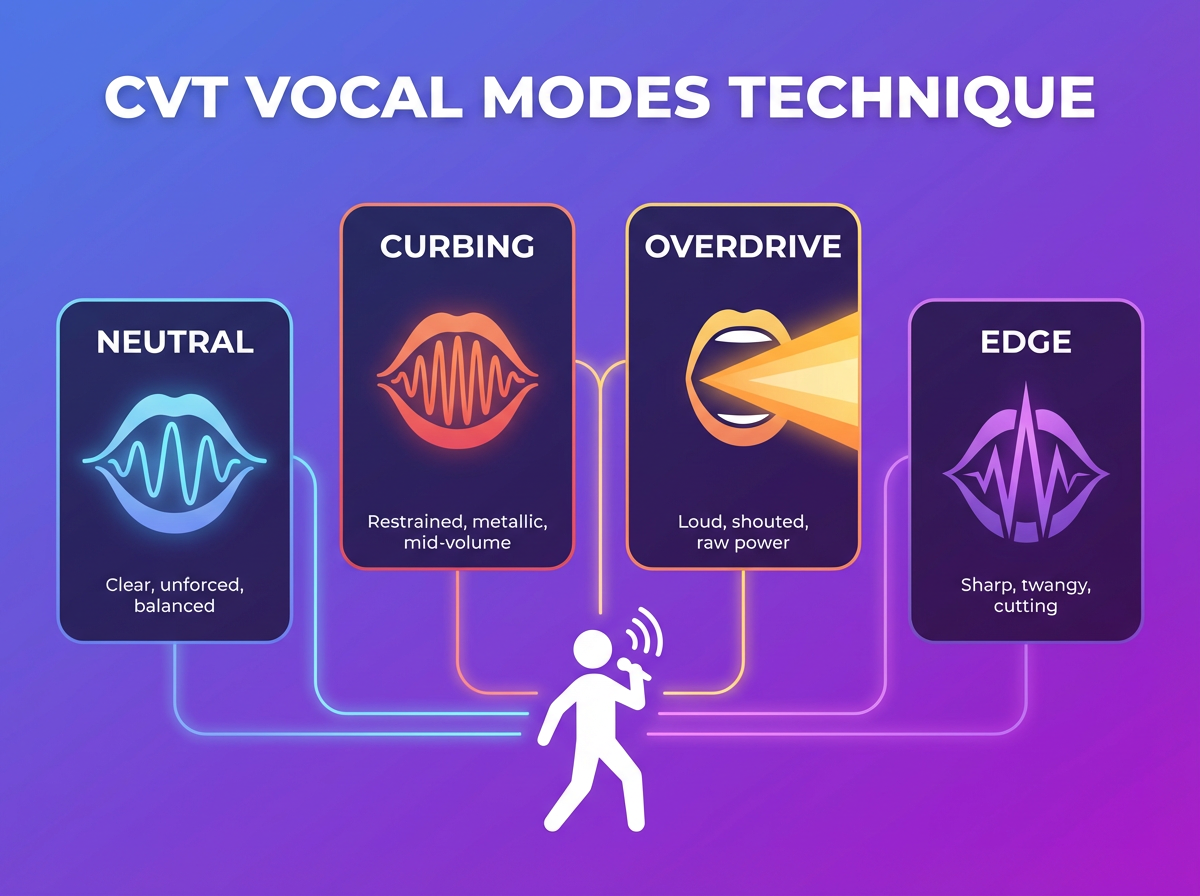 CVT VOCAL MODES TECHNIQUE

NEUTRAL

Clear, unforced, balanced

CURBING

Restrained, metallic, mid-volume

OVERDRIVE

Loud, shouted, raw power

EDGE

Sharp, twangy, cutting